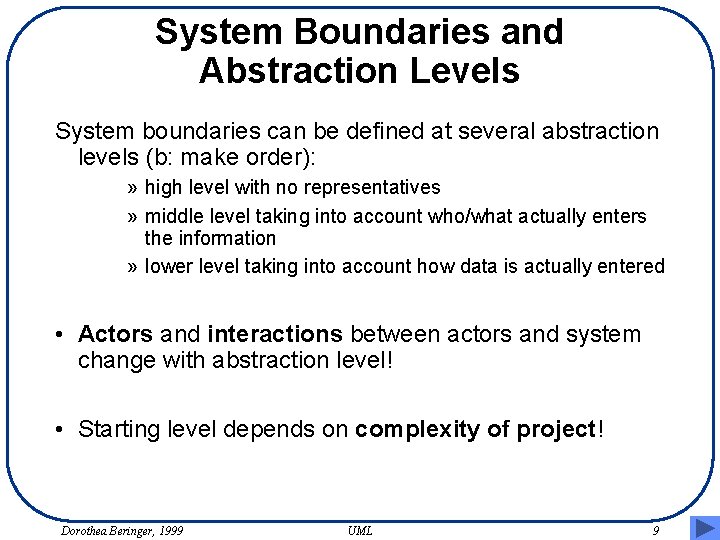 System Boundaries and Abstraction Levels

System boundaries can be defined at several abstraction levels (b: make order):

» high level with no representatives

» middle level taking into account who/what actually enters the information

» lower level taking into account how data is actually entered

• Actors and interactions between actors and system change with abstraction level!

• Starting level depends on complexity of project!

Dorothea Beringer, 1999 UML 9